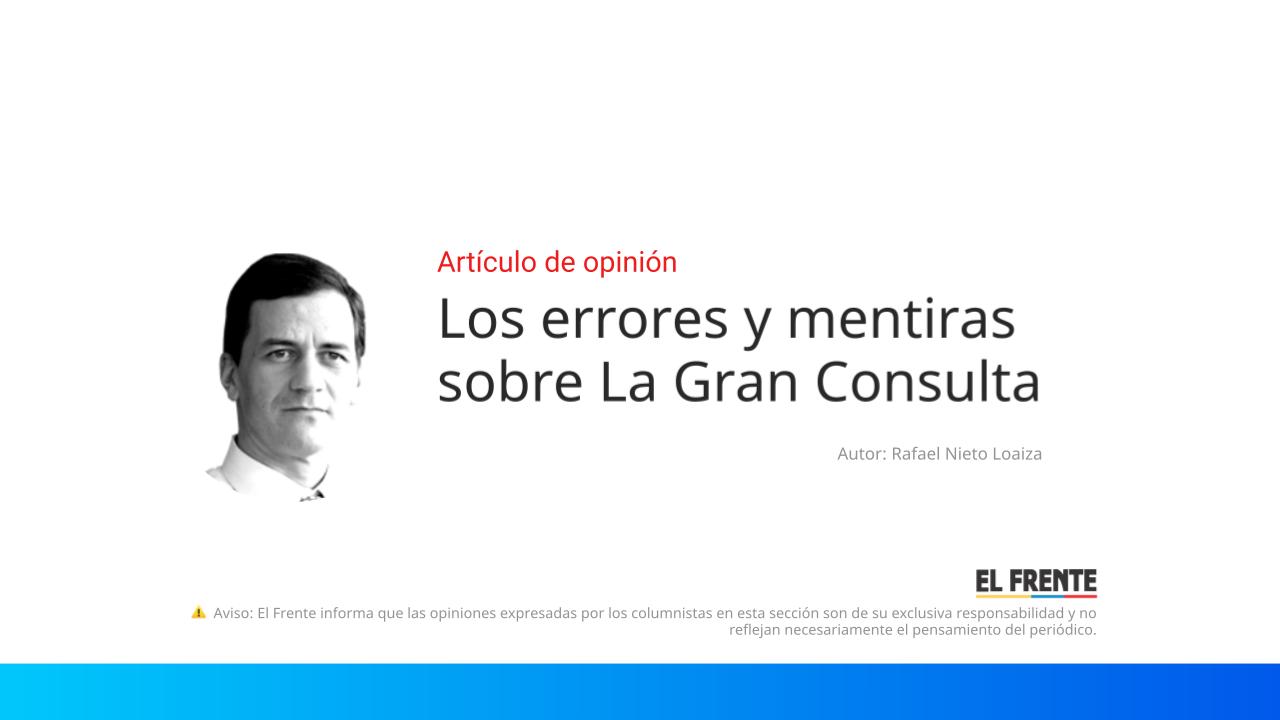 Artículo de opinión

Los errores y mentiras sobre La Gran Consulta

Autor: Rafael Nieto Loaiza

EL FRENTE

⚠ Aviso: El Frente informa que las opiniones expresadas por los columnistas en esta sección son de su exclusiva responsabilidad y no reflejan necesariamente el pensamiento del periódico.